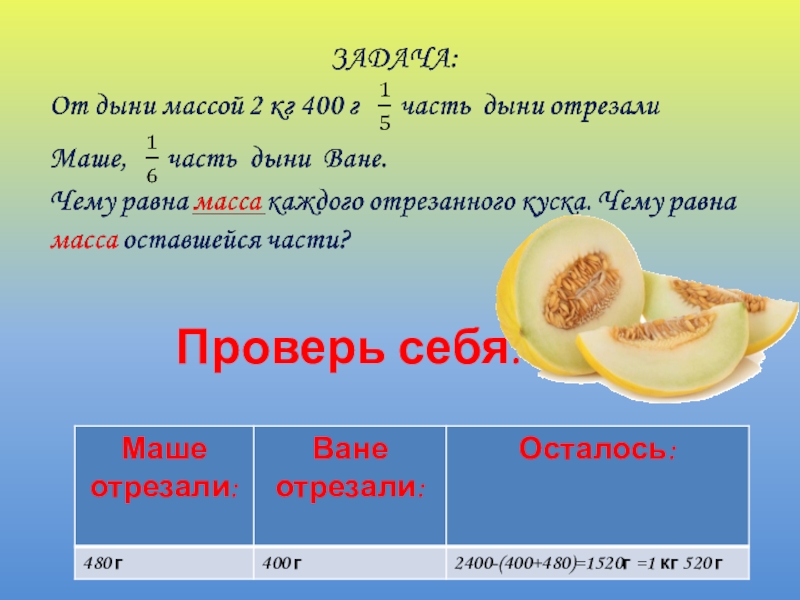 ЗАДАЧА:
От дыни массой 2 кг 400 г $\frac{1}{5}$ часть дыни отрезали Маше, $\frac{1}{6}$ часть дыни Ване.
Чему равна масса каждого отрезанного куска. Чему равна масса оставшейся части?

Проверь себя:

| Маше отрезали: | Ване отрезали: | Осталось: |
|---|---|---|
| 480 г | 400 г | 2400-(400+480)=1520г =1 кг 520 г |